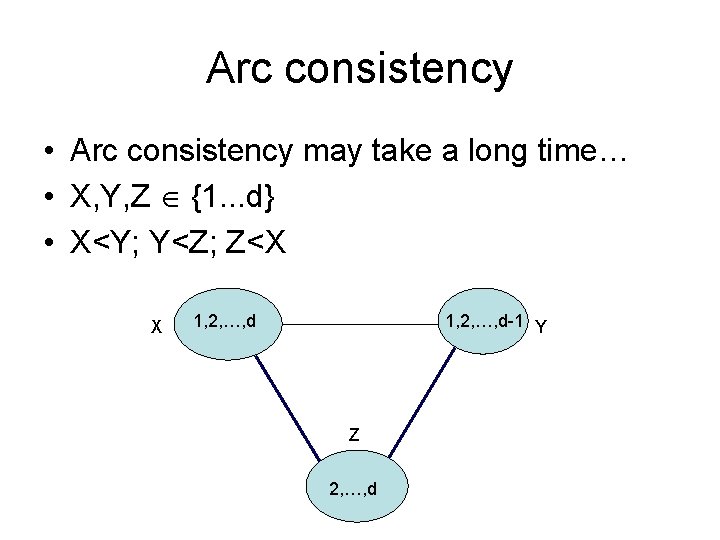 Arc consistency

• Arc consistency may take a long time…
• X,Y,Z $\in$ {1...d}
• X<Y; Y<Z; Z<X

X 1,2,…,d

1,2,…,d-1 Y

Z

2,…,d